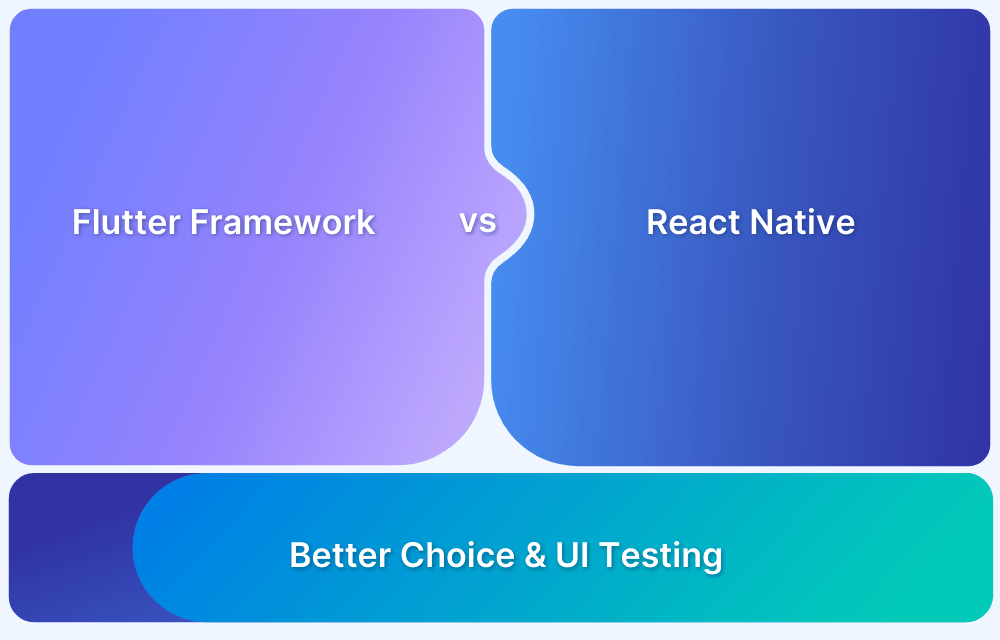 Flutter Framework vs React Native

Better Choice & UI Testing